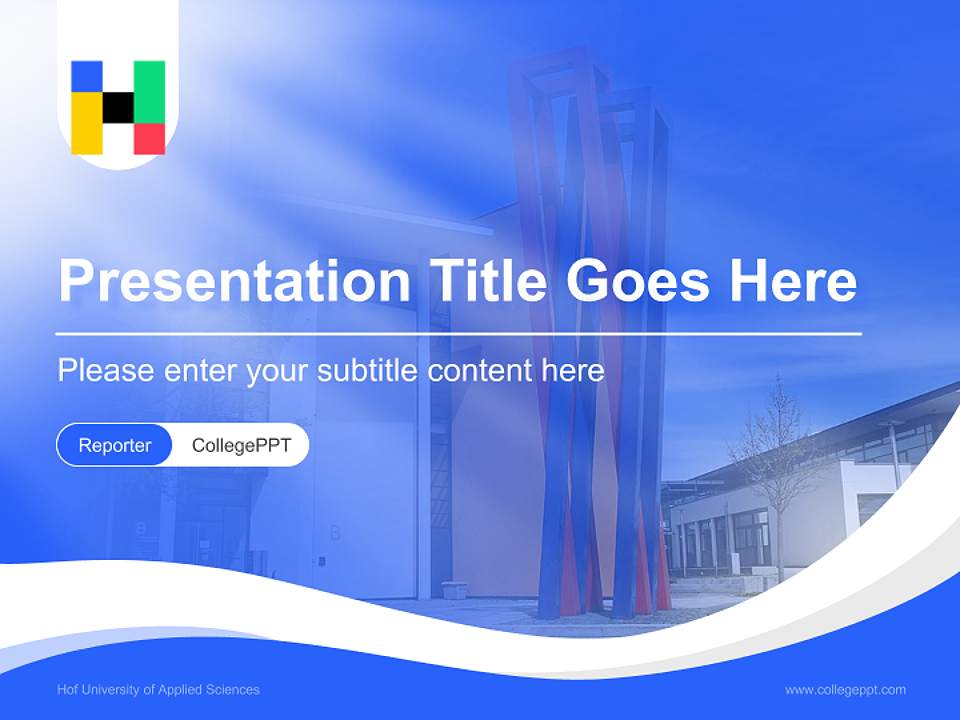 Presentation Title Goes Here

Please enter your subtitle content here

Reporter CollegePPT

Hof University of Applied Sciences

www.collegeppt.com